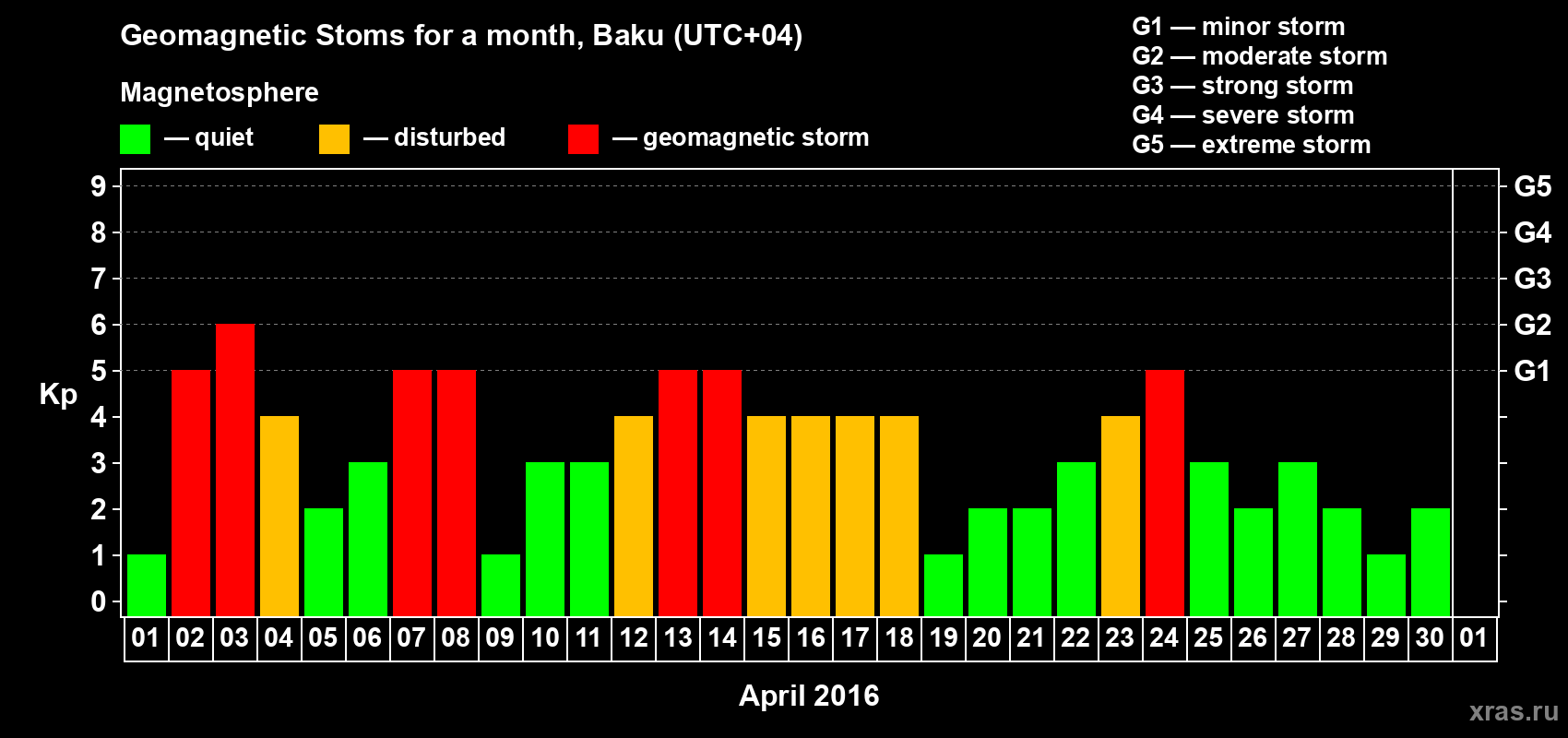 Geomagnetic Stoms for a month, Baku (UTC+04)

Magnetosphere

— quiet — disturbed — geomagnetic storm

G1 — minor storm
G2 — moderate storm
G3 — strong storm
G4 — severe storm
G5 — extreme storm

Kp

9
8
7
6
5
4
3
2
1
0

G5
G4
G3
G2
G1

01 02 03 04 05 06 07 08 09 10 11 12 13 14 15 16 17 18 19 20 21 22 23 24 25 26 27 28 29 30 01

April 2016

xras.ru